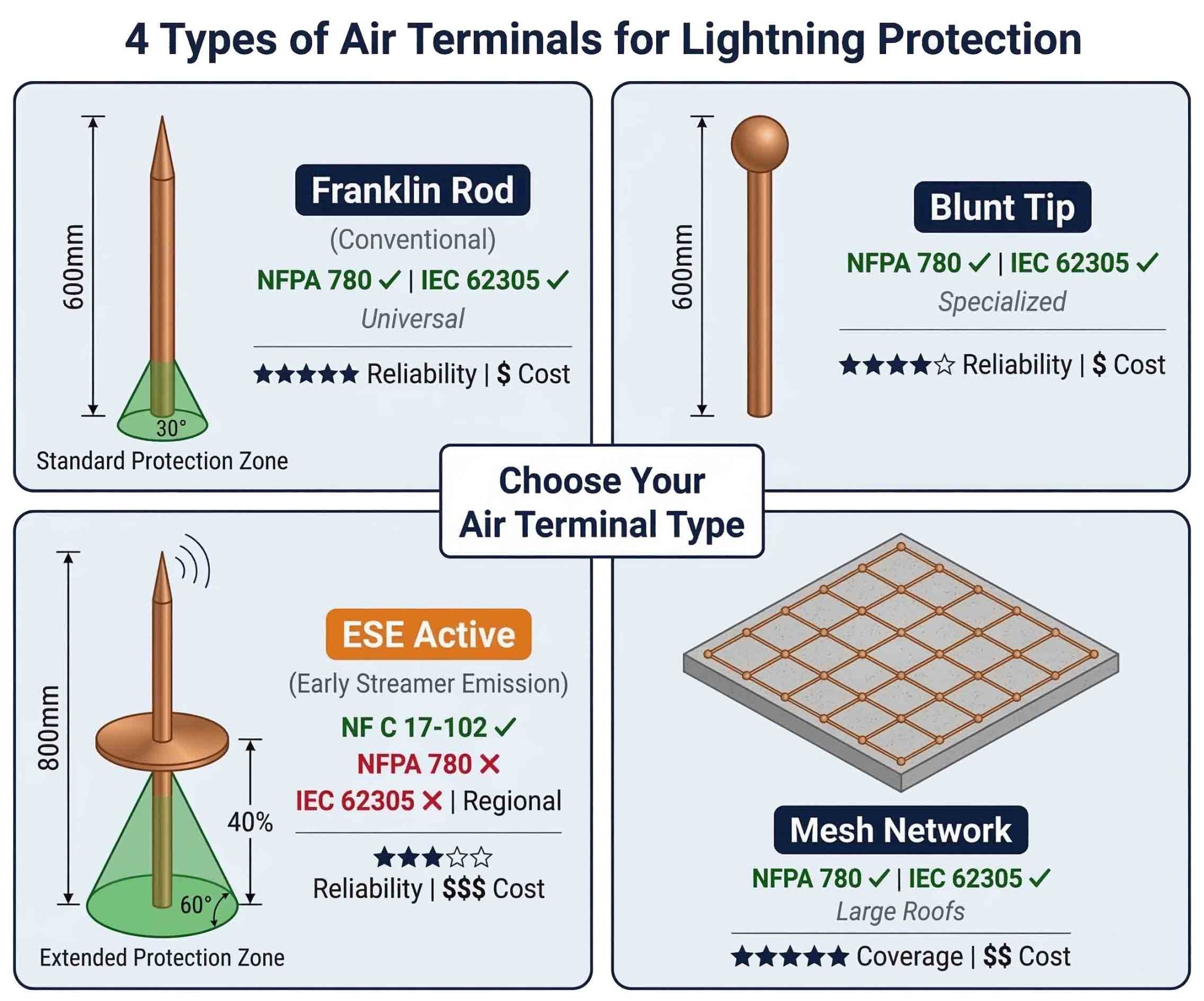 4 Types of Air Terminals for Lightning Protection

600mm

30°

Standard Protection Zone

Franklin Rod

(Conventional)

NFPA 780 ✓ | IEC 62305 ✓

Universal

★★★★★ Reliability | $ Cost

600mm

Blunt Tip

NFPA 780 ✓ | IEC 62305 ✓

Specialized

★★★★☆ Reliability | $ Cost

Choose Your Air Terminal Type

800mm

40%

60°

Extended Protection Zone

ESE Active

(Early Streamer Emission)

NF C 17-102 ✓

NFPA 780 ✗

IEC 62305 ✗ | Regional

★★★☆☆

Reliability | $$$ Cost

Mesh Network

NFPA 780 ✓ | IEC 62305 ✓

Large Roofs

★★★★★ Coverage | $$ Cost